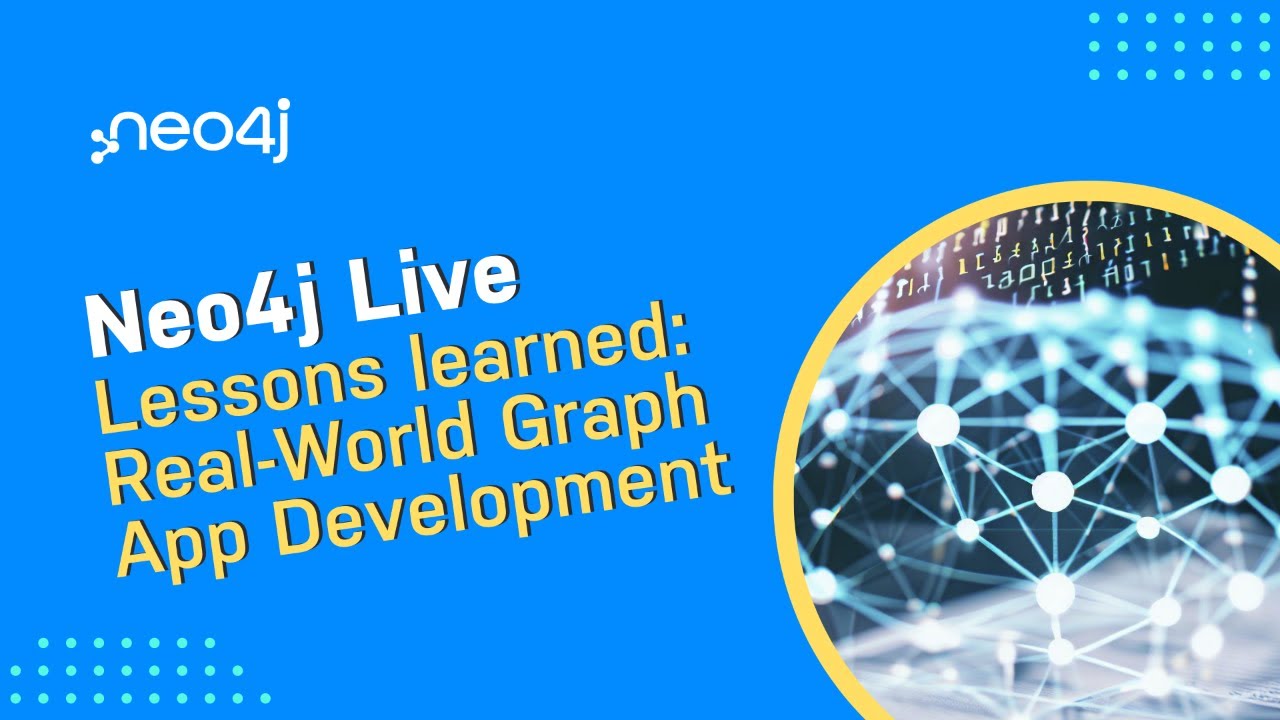 neo4j

Neo4j Live
Lessons learned: Real-World Graph App Development